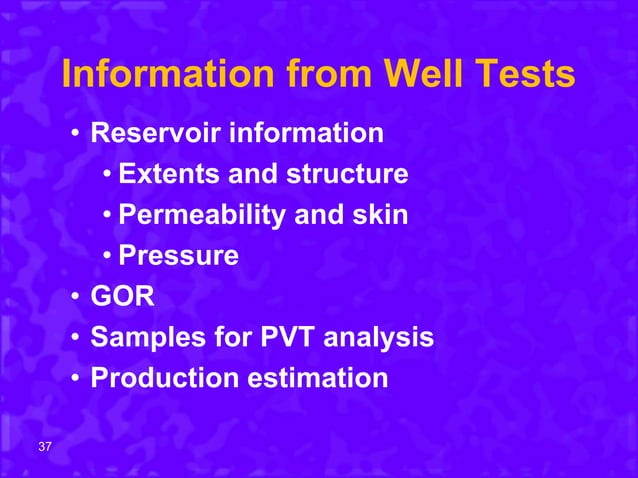 Information from Well Tests

• Reservoir information
• Extents and structure
• Permeability and skin
• Pressure
• GOR
• Samples for PVT analysis
• Production estimation

37